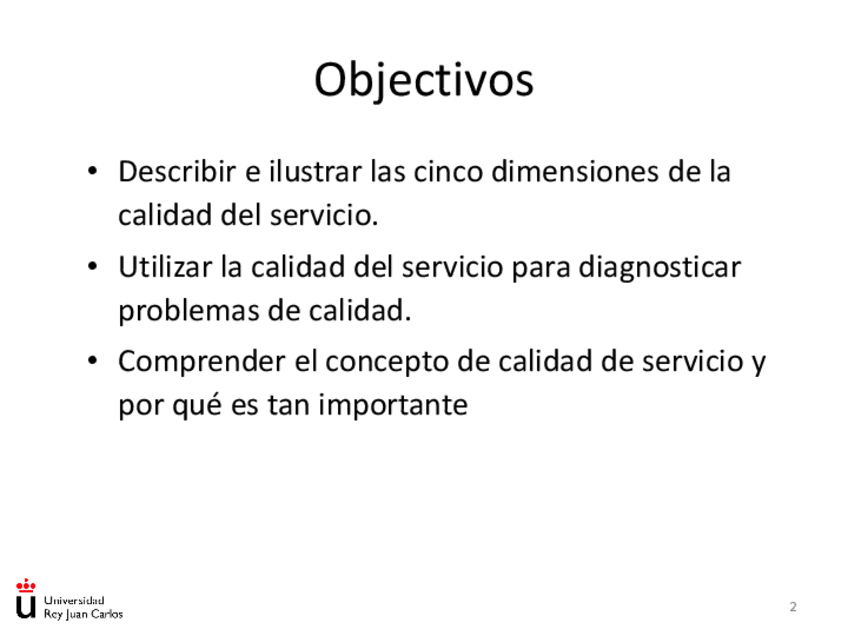 Objectivos

• Describir e ilustrar las cinco dimensiones de la calidad del servicio.

• Utilizar la calidad del servicio para diagnosticar problemas de calidad.

• Comprender el concepto de calidad de servicio y por qué es tan importante

Universidad Rey Juan Carlos

2